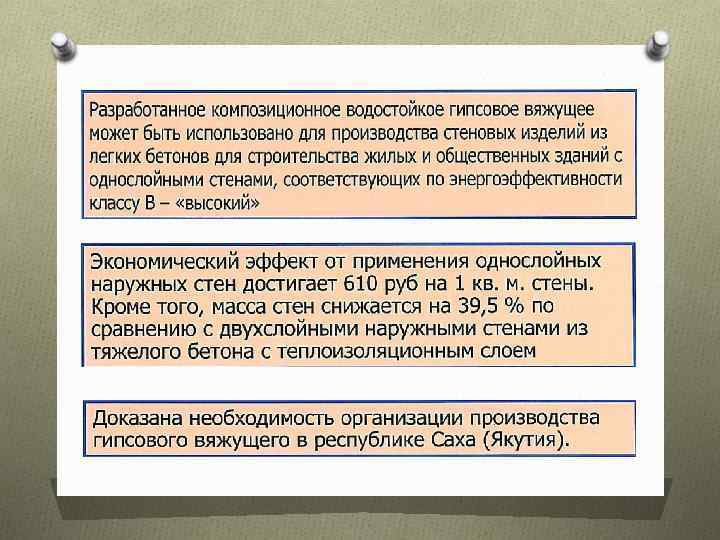 Разработанное композиционное водостойкое гипсовое вяжущее может быть использовано для производства стеновых изделий из легких бетонов для строительства жилых и общественных зданий с однослойными стенами, соответствующих по энергоэффективности классу В – «высокий»

Экономический эффект от применения однослойных наружных стен достигает 610 руб на 1 кв. м. стены. Кроме того, масса стен снижается на 39,5 % по сравнению с двухслойными наружными стенами из тяжелого бетона с теплоизоляционным слоем

Доказана необходимость организации производства гипсового вяжущего в республике Саха (Якутия).